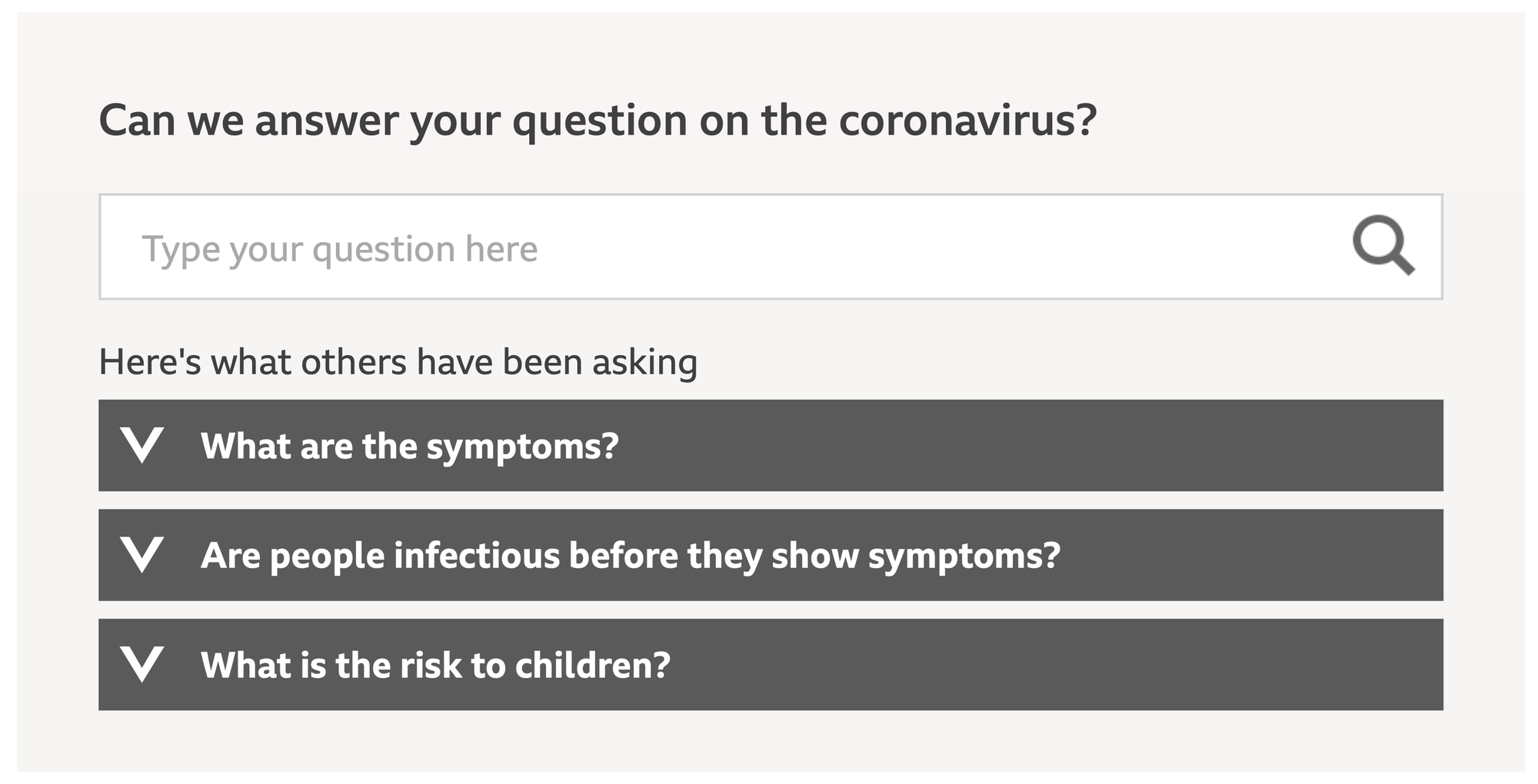 Can we answer your question on the coronavirus?

Type your question here

Here's what others have been asking

What are the symptoms?

Are people infectious before they show symptoms?

What is the risk to children?